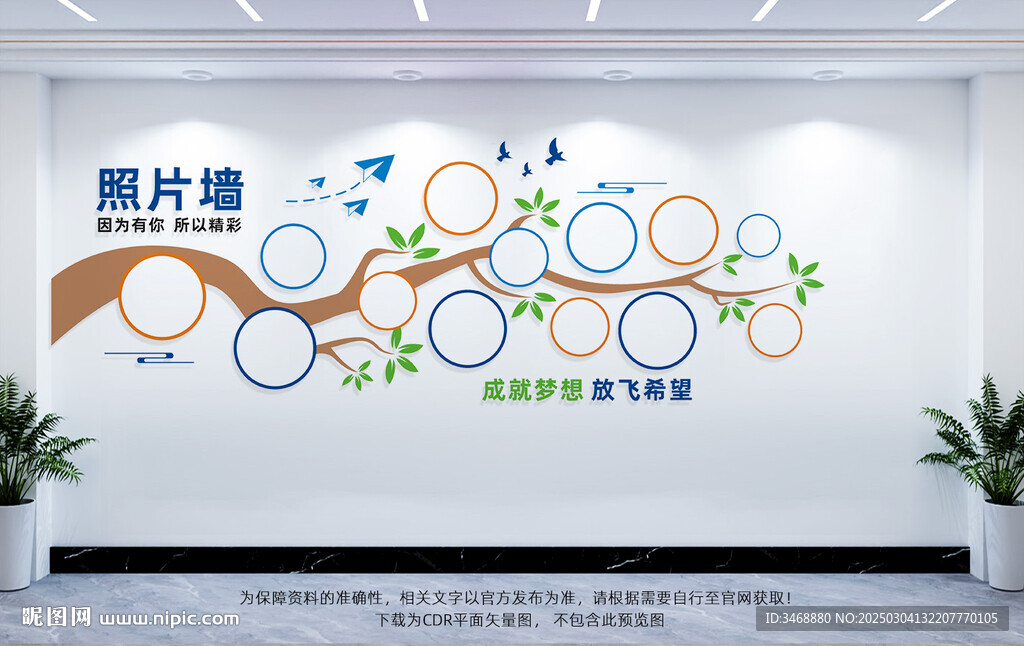 照片墙
因为有你 所以精彩

成就梦想 放飞希望

为保障资料的准确性，相关文字以官方发布为准，请根据需要自行至官网获取！
下载为CDR平面矢量图，不包含此预览图

昵图网 www.nipic.com

ID:3468880 NO:20250304132207770105